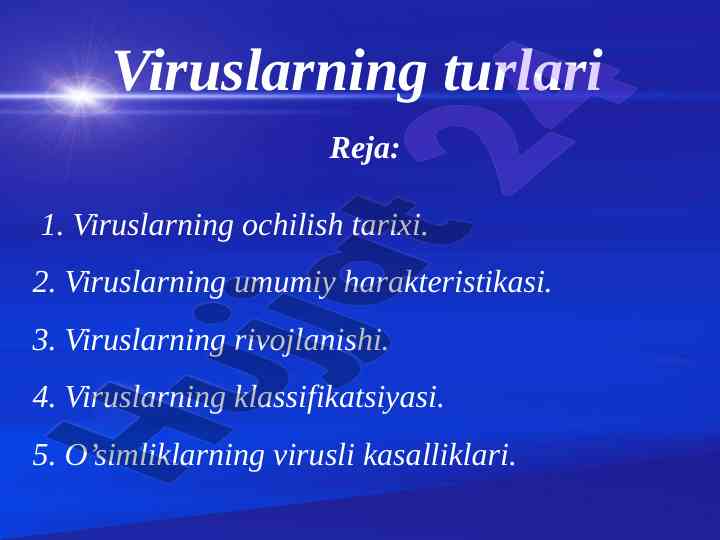 Viruslarning turlari

Reja:

1. Viruslarning ochilish tarixi.

2. Viruslarning umumiy harakteristikasi.

3. Viruslarning rivojlanishi.

4. Viruslarning klassifikatsiyasi.

5. O’simliklarning virusli kasalliklari.

Hujjat 24